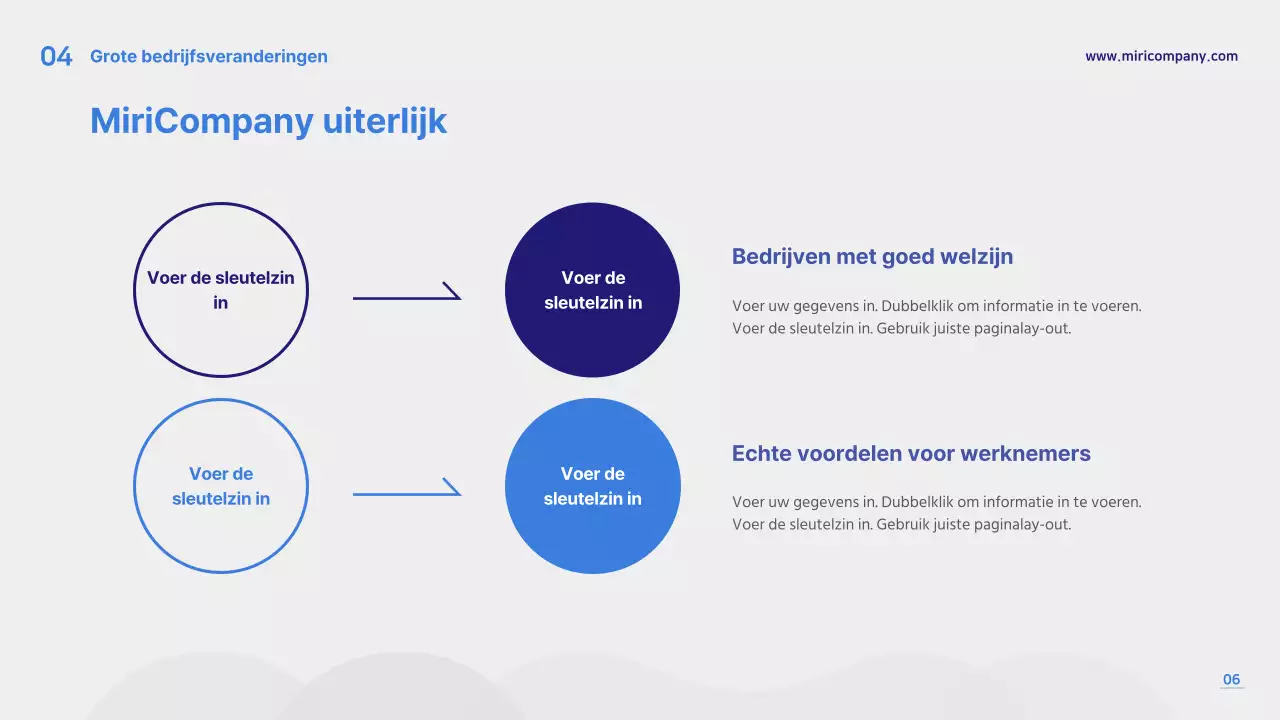 04 Grote bedrijfsveranderingen

www.miricompany.com

MiriCompany uiterlijk

Voer de sleutelzin in

Voer de sleutelzin in

Bedrijven met goed welzijn

Voer uw gegevens in. Dubbelklik om informatie in te voeren. Voer de sleutelzin in. Gebruik juiste paginalay-out.

Voer de sleutelzin in

Voer de sleutelzin in

Echte voordelen voor werknemers

Voer uw gegevens in. Dubbelklik om informatie in te voeren. Voer de sleutelzin in. Gebruik juiste paginalay-out.

06